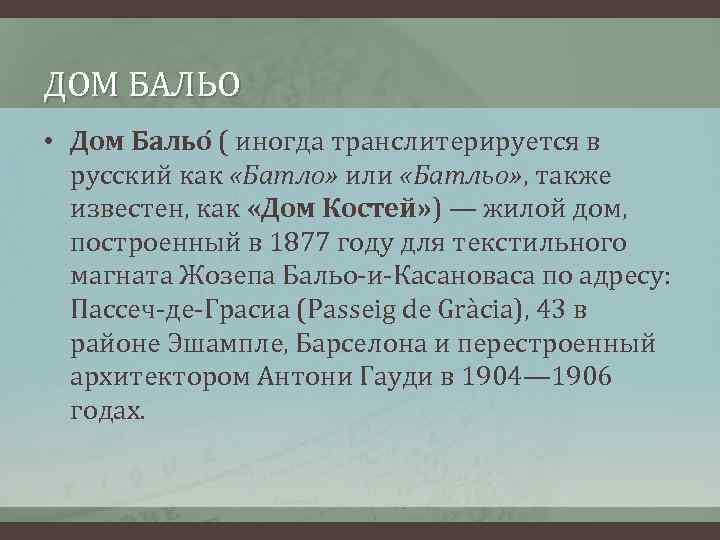 ДОМ БАЛЬО

• Дом Бальо́ ( иногда транслитерируется в русский как «Батло» или «Батльо», также известен, как «Дом Костей») — жилой дом, построенный в 1877 году для текстильного магната Жозепа Бальо-и-Касановаса по адресу: Пассеч-де-Грасиа (Passeig de Gràcia), 43 в районе Эшампле, Барселона и перестроенный архитектором Антони Гауди в 1904—1906 годах.